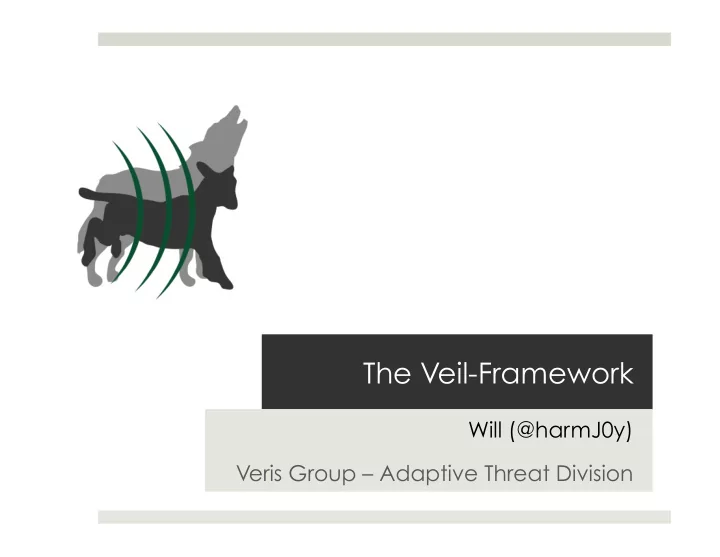 The Veil-Framework

Will (@harmJ0y)

Veris Group – Adaptive Threat Division